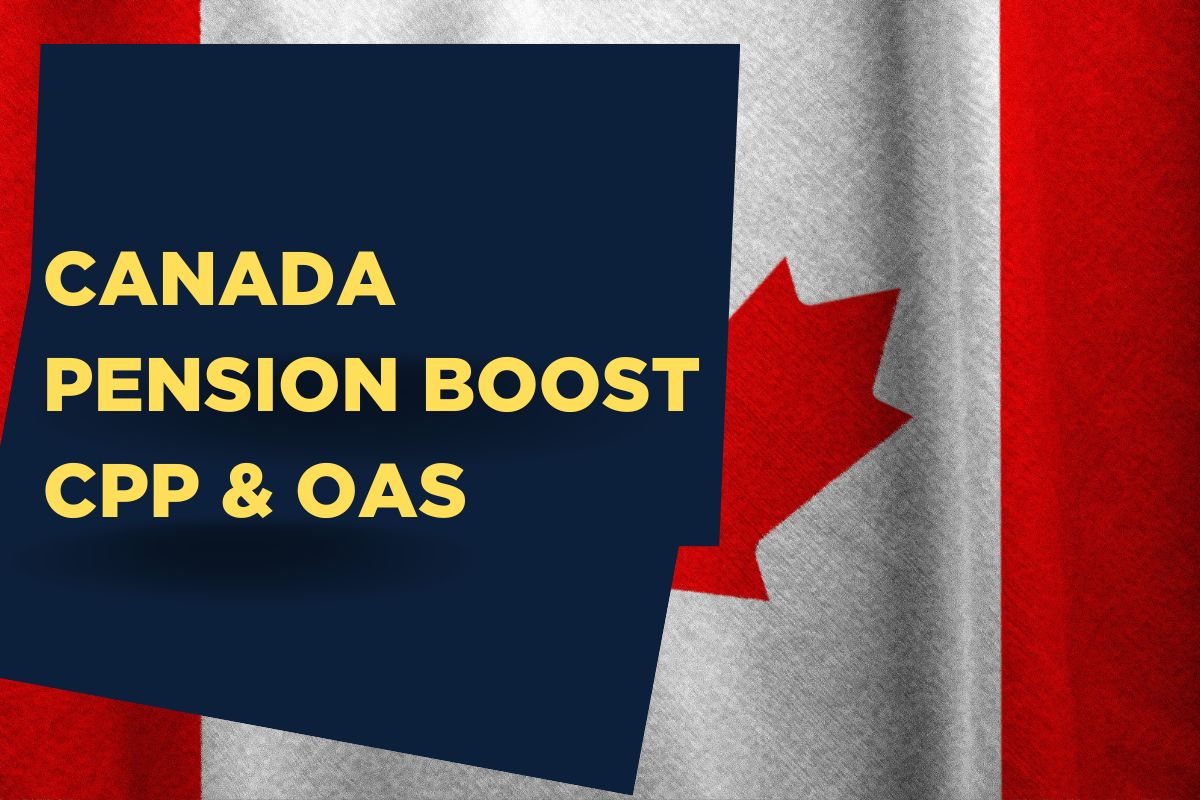 CANADA
PENSION BOOST
CPP & OAS